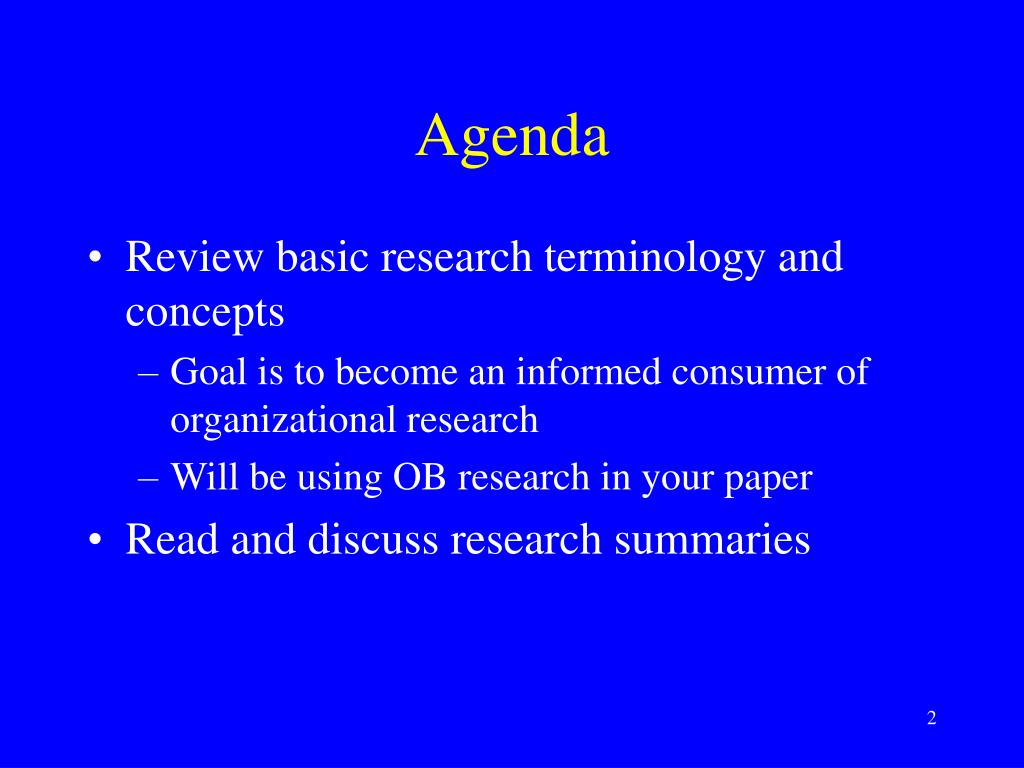 Agenda

• Review basic research terminology and concepts
 – Goal is to become an informed consumer of organizational research
 – Will be using OB research in your paper
• Read and discuss research summaries

2